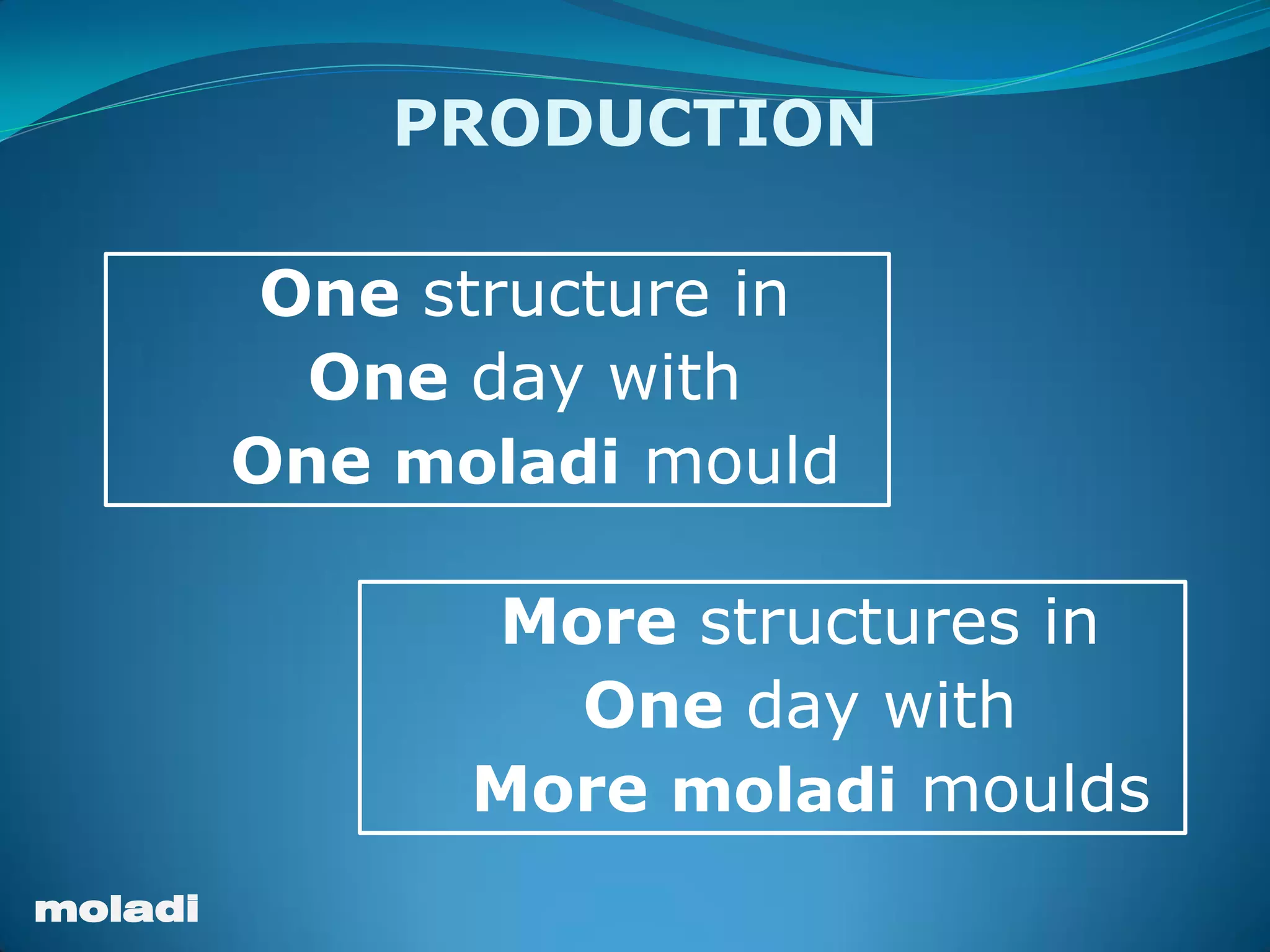 PRODUCTION

One structure in
One day with
One moladi mould

More structures in
One day with
More moladi moulds

moladi